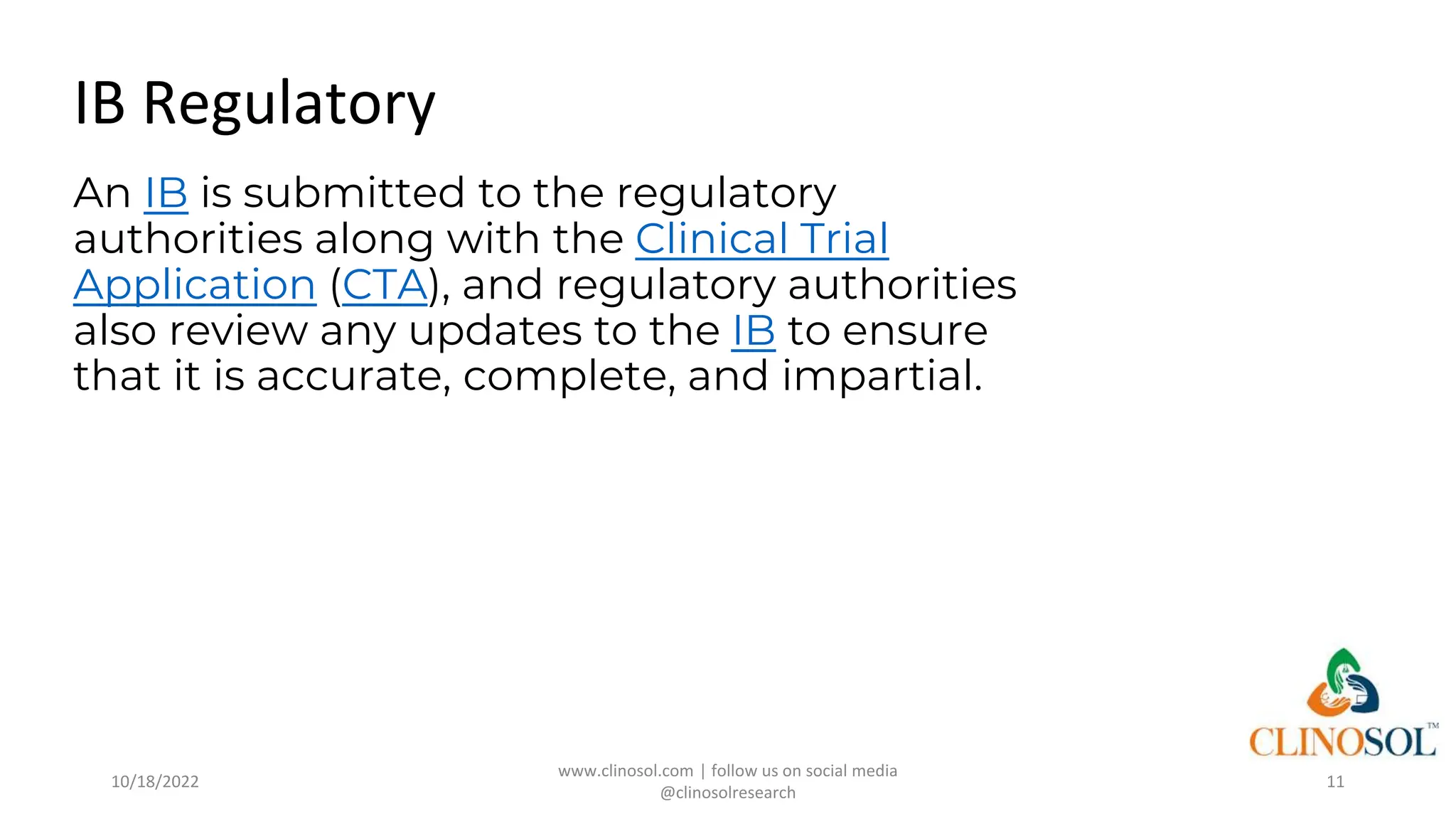 IB Regulatory

An IB is submitted to the regulatory authorities along with the Clinical Trial Application (CTA), and regulatory authorities also review any updates to the IB to ensure that it is accurate, complete, and impartial.

CLINOSOL™

10/18/2022

www.clinosol.com | follow us on social media @clinosolresearch

11